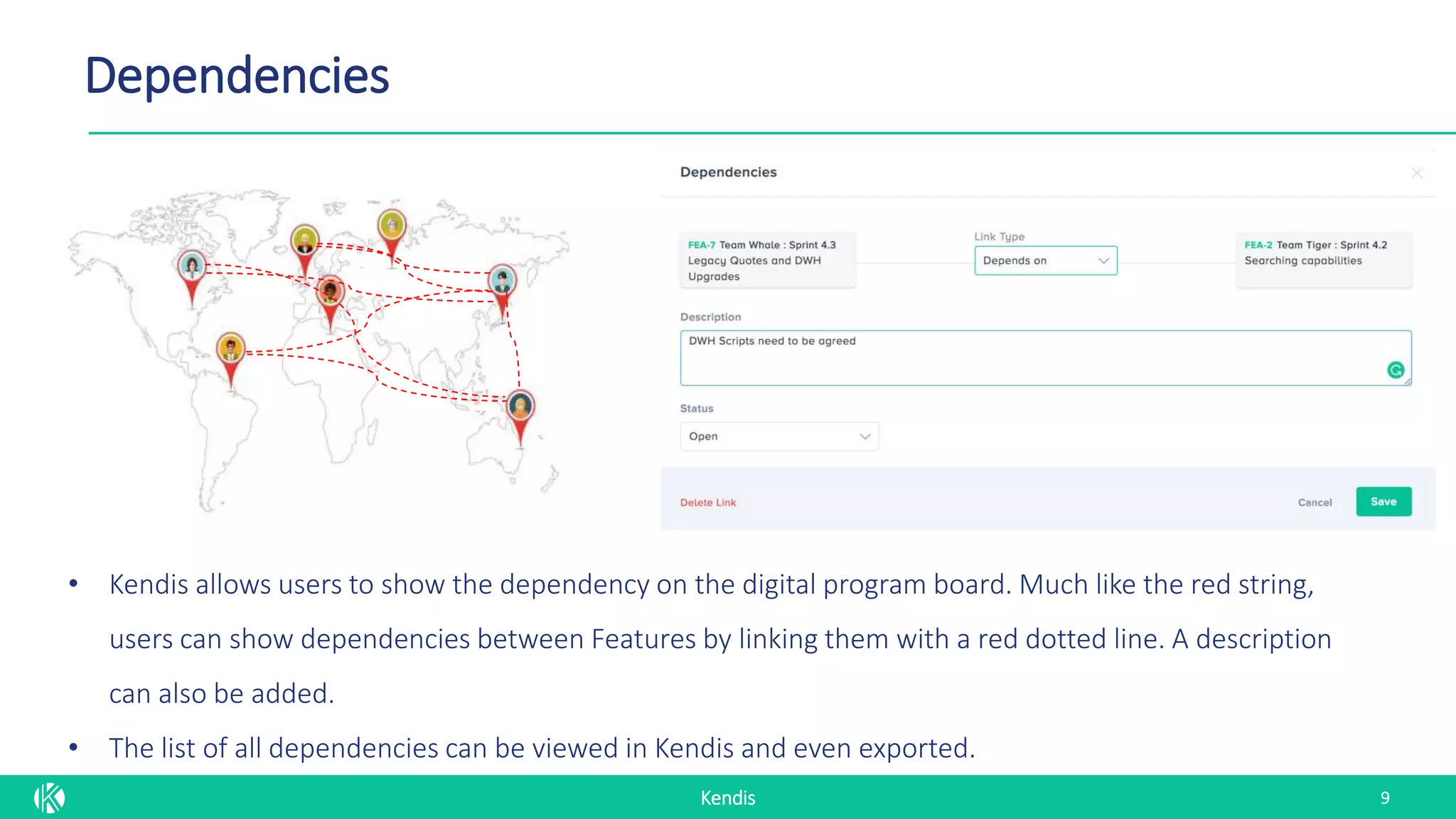 Dependencies

Dependencies

FEA-7 Team Whale : Sprint 4.3
Legacy Quotes and DWH Upgrades

Link Type
Depends on

FEA-2 Team Tiger : Sprint 4.2
Searching capabilities

Description
DWH Scripts need to be agreed

Status
Open

Delete Link

Cancel

Save

• Kendis allows users to show the dependency on the digital program board. Much like the red string, users can show dependencies between Features by linking them with a red dotted line. A description can also be added.

• The list of all dependencies can be viewed in Kendis and even exported.

Kendis

9